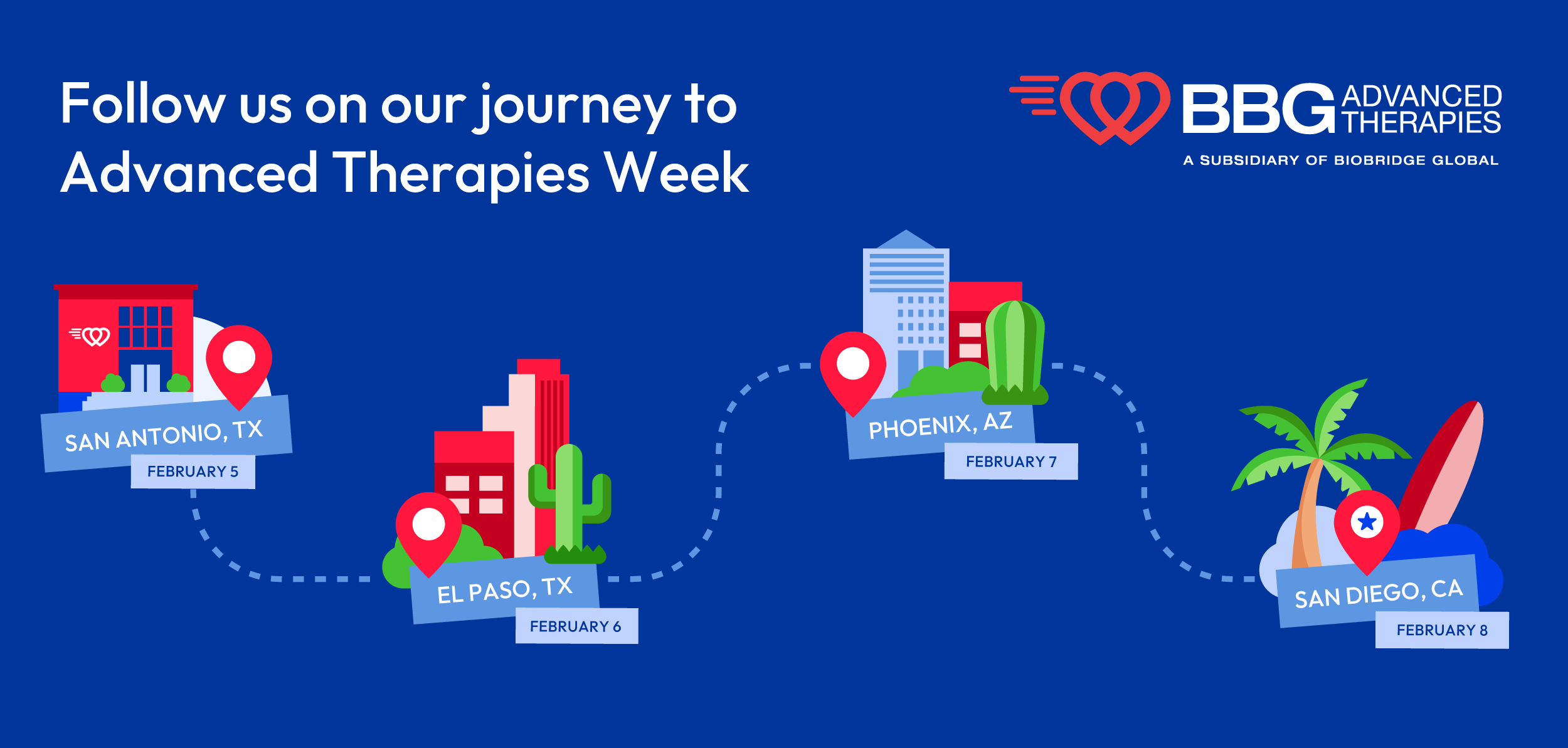 Follow us on our journey to Advanced Therapies Week

BBG ADVANCED THERAPIES
A SUBSIDIARY OF BIOBRIDGE GLOBAL

SAN ANTONIO, TX
FEBRUARY 5

EL PASO, TX
FEBRUARY 6

PHOENIX, AZ
FEBRUARY 7

SAN DIEGO, CA
FEBRUARY 8